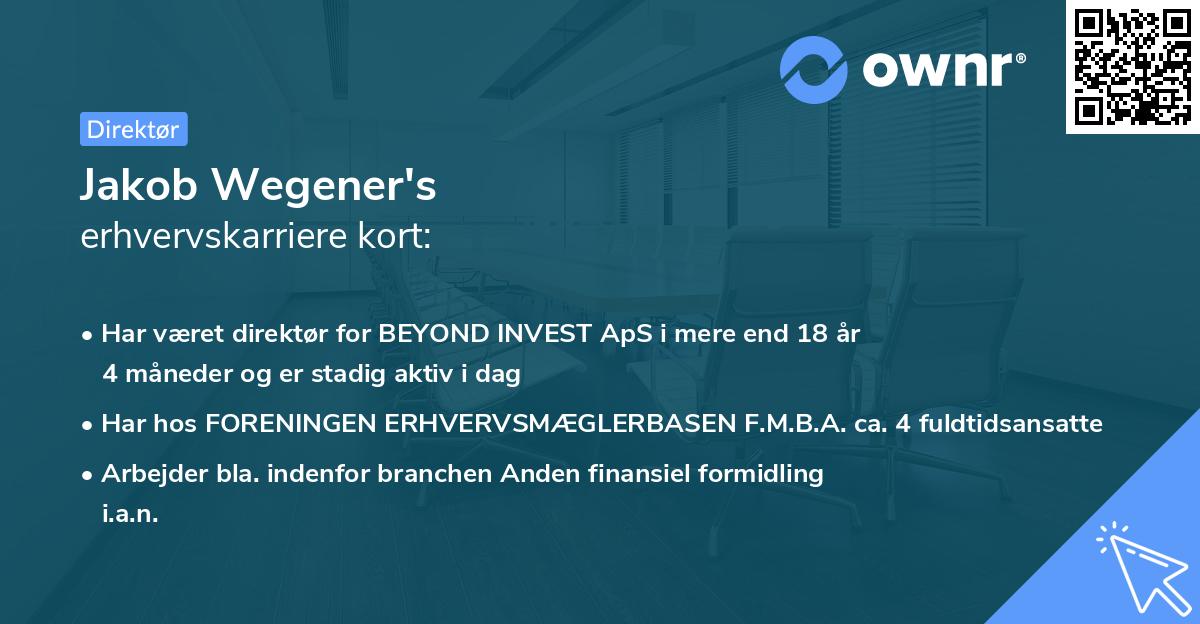 ownr®

Direktør

Jakob Wegener's
erhvervskarriere kort:

• Har været direktør for BEYOND INVEST ApS i mere end 18 år 4 måneder og er stadig aktiv i dag

• Har hos FORENINGEN ERHVERVSMÆGLERBASEN F.M.B.A. ca. 4 fuldtidsansatte

• Arbejder bla. indenfor branchen Anden finansiel formidling i.a.n.